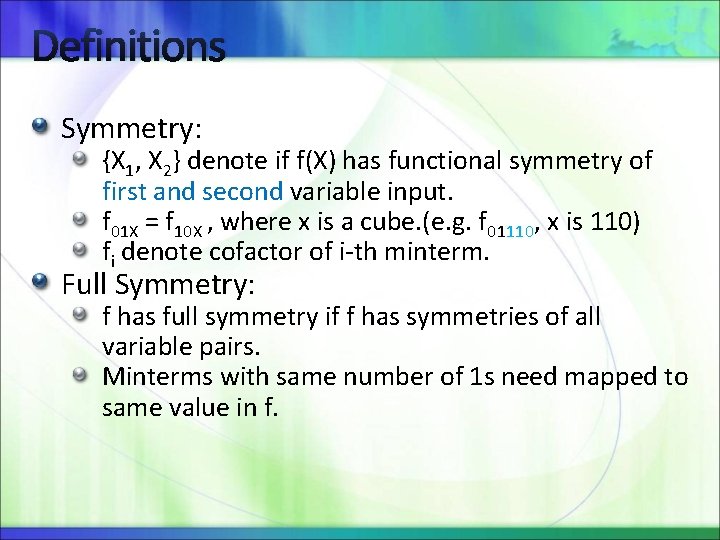 Definitions

Symmetry:

$\{X_1, X_2\}$ denote if f(X) has functional symmetry of first and second variable input.

$f_{01X} = f_{10X}$ , where x is a cube.(e.g. $f_{01110}$, x is 110)

$f_i$ denote cofactor of i-th minterm.

Full Symmetry:

f has full symmetry if f has symmetries of all variable pairs.

Minterms with same number of 1s need mapped to same value in f.